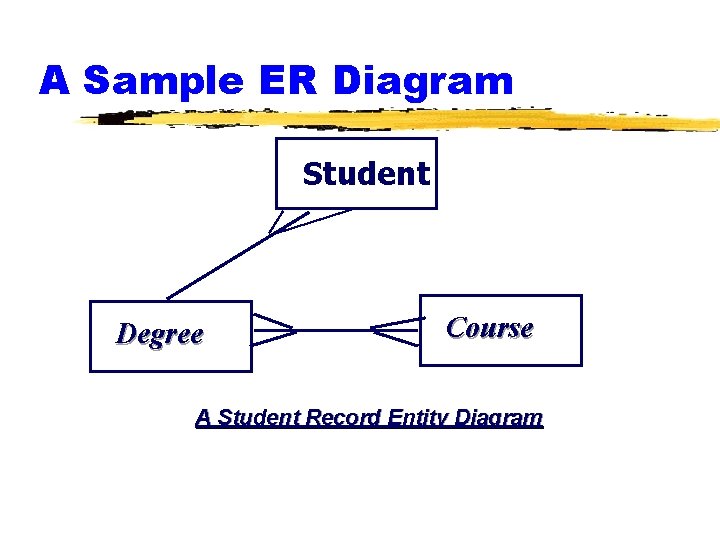 A Sample ER Diagram

Student

Degree

Course

A Student Record Entity Diagram